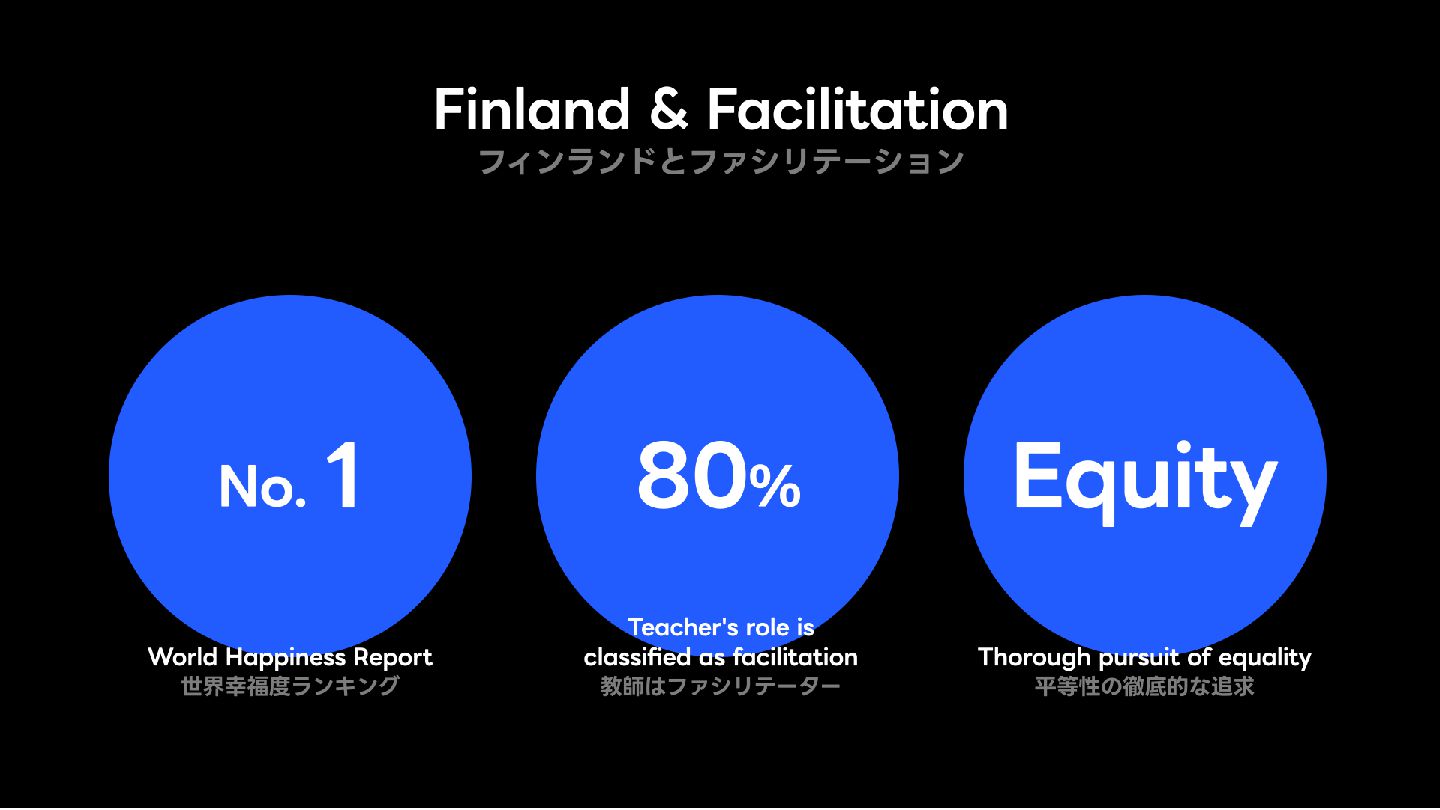 Finland & Facilitation
フィンランドとファシリテーション

No. 1

World Happiness Report
世界幸福度ランキング

80%

Teacher's role is classified as facilitation
教師はファシリテーター

Equity

Thorough pursuit of equality
平等性の徹底的な追求